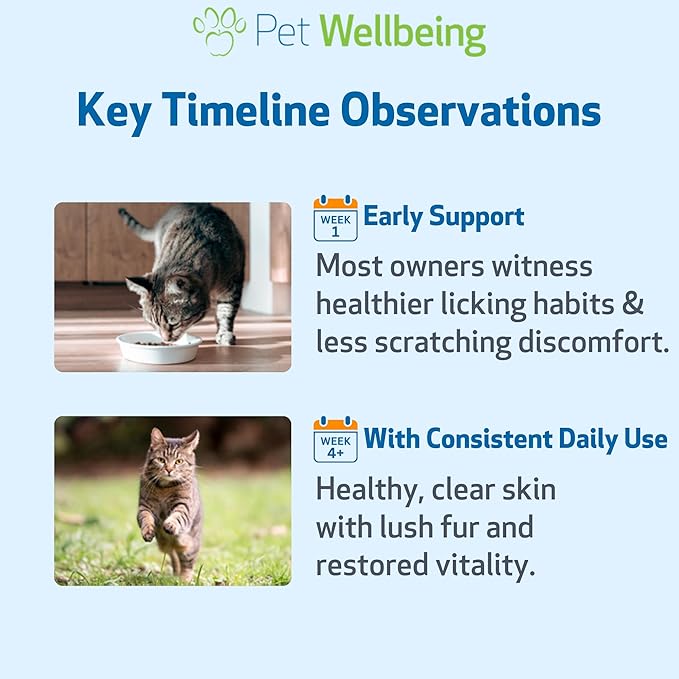 Pet Wellbeing

Key Timeline Observations

WEEK 1

Early Support

Most owners witness healthier licking habits & less scratching discomfort.

WEEK 4+

With Consistent Daily Use

Healthy, clear skin with lush fur and restored vitality.